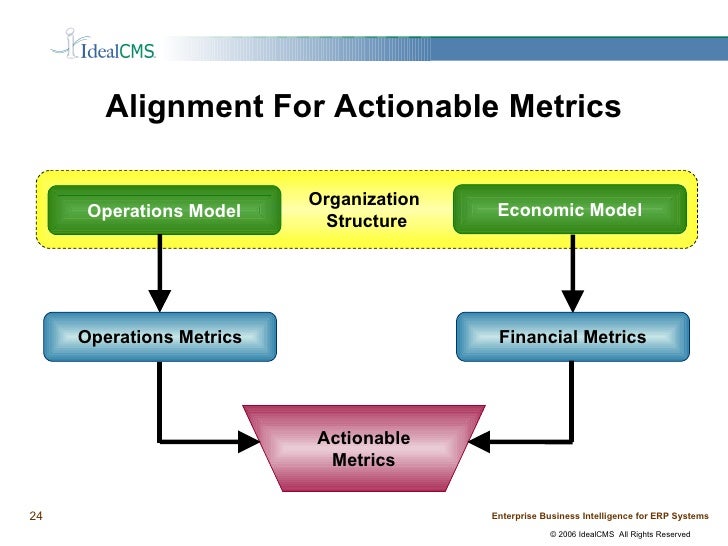 IdealCMS

Alignment For Actionable Metrics

Operations Model

Organization Structure

Economic Model

Operations Metrics

Financial Metrics

Actionable Metrics

24

Enterprise Business Intelligence for ERP Systems

© 2006 IdealCMS All Rights Reserved